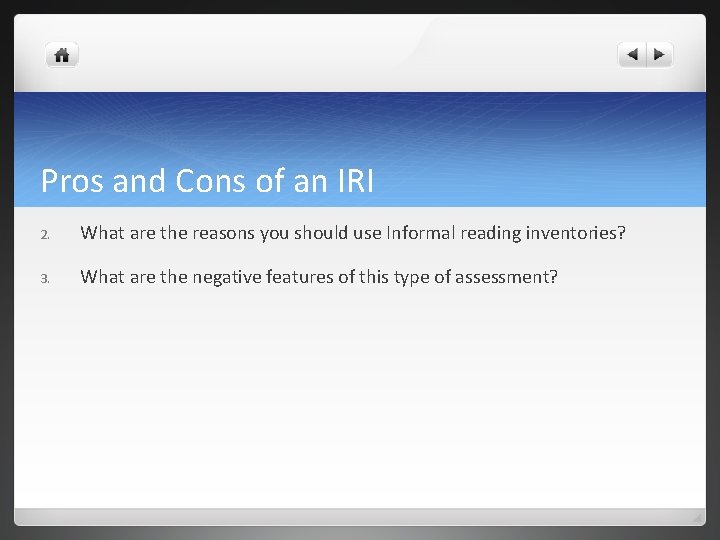 Pros and Cons of an IRI

2. What are the reasons you should use Informal reading inventories?

3. What are the negative features of this type of assessment?